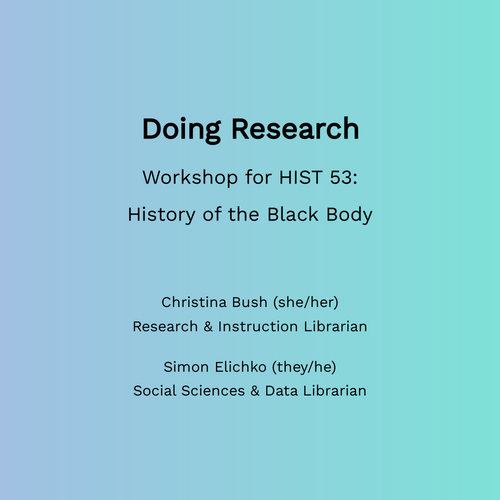 Doing Research

Workshop for HIST 53:
History of the Black Body

Christina Bush (she/her)
Research & Instruction Librarian

Simon Elichko (they/he)
Social Sciences & Data Librarian